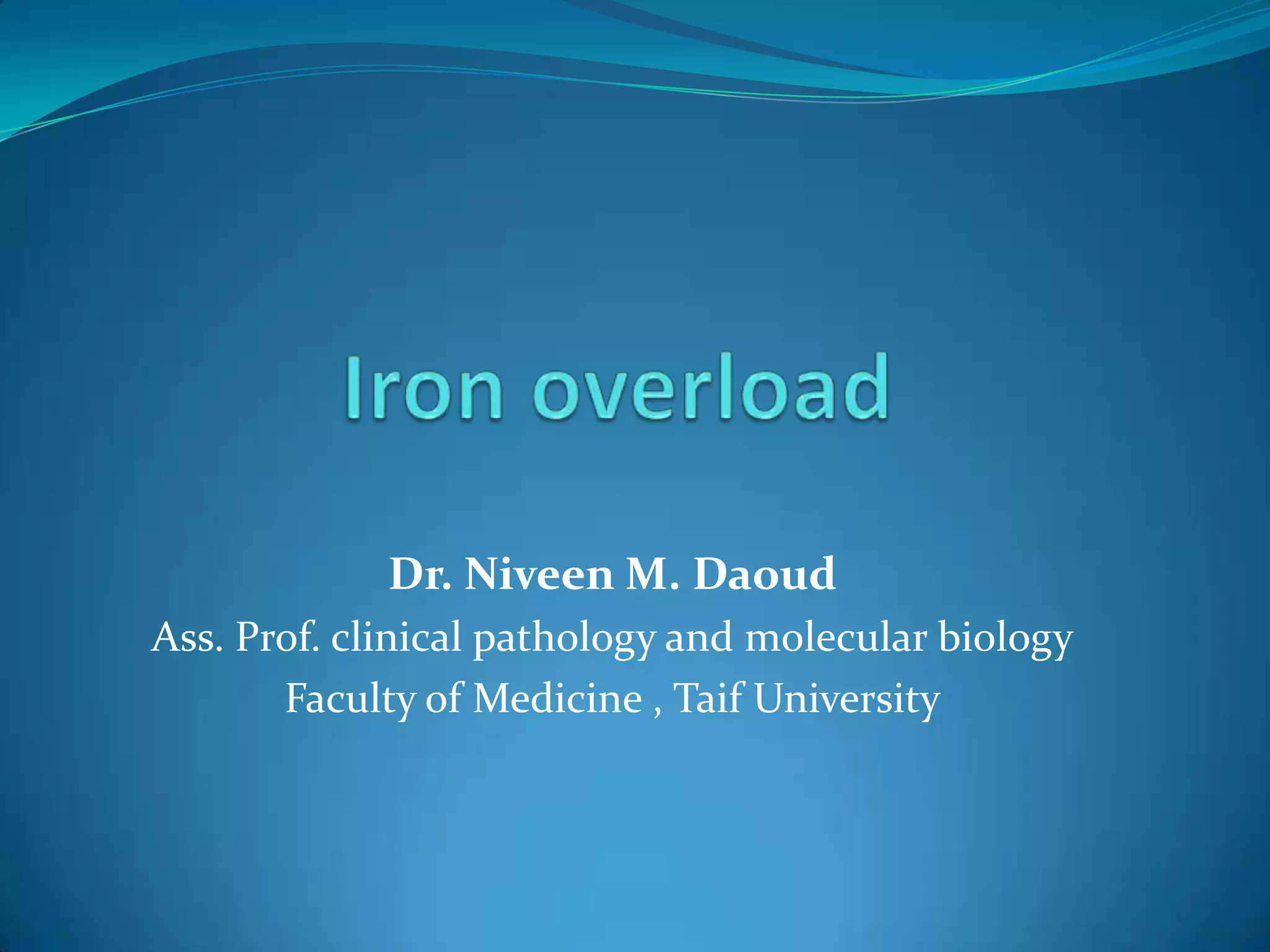 Iron overload

Dr. Niveen M. Daoud
Ass. Prof. clinical pathology and molecular biology
Faculty of Medicine , Taif University